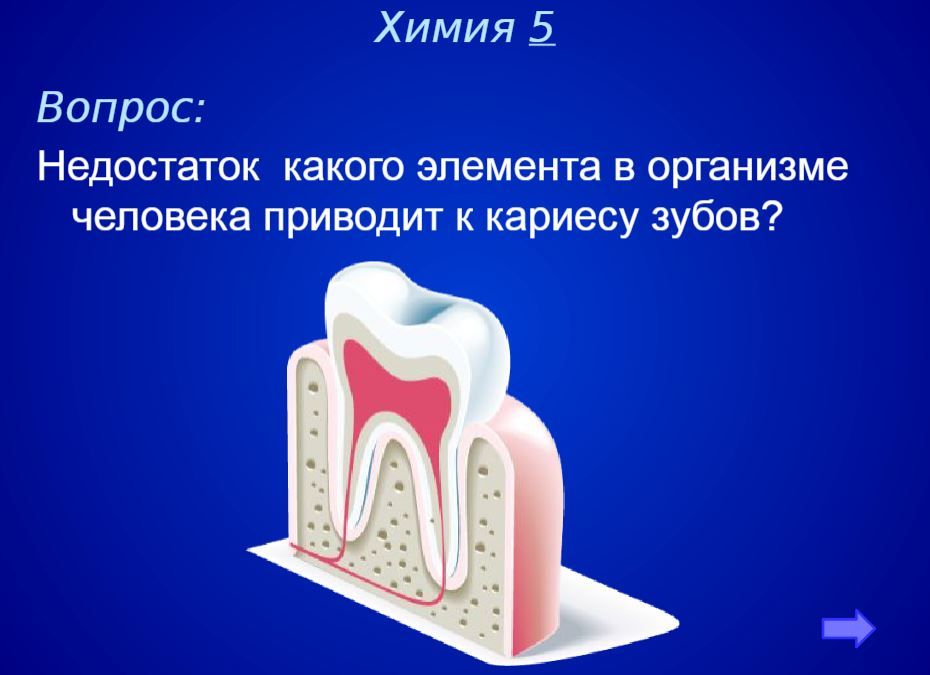 Химия 5

Вопрос:

Недостаток какого элемента в организме человека приводит к кариесу зубов?